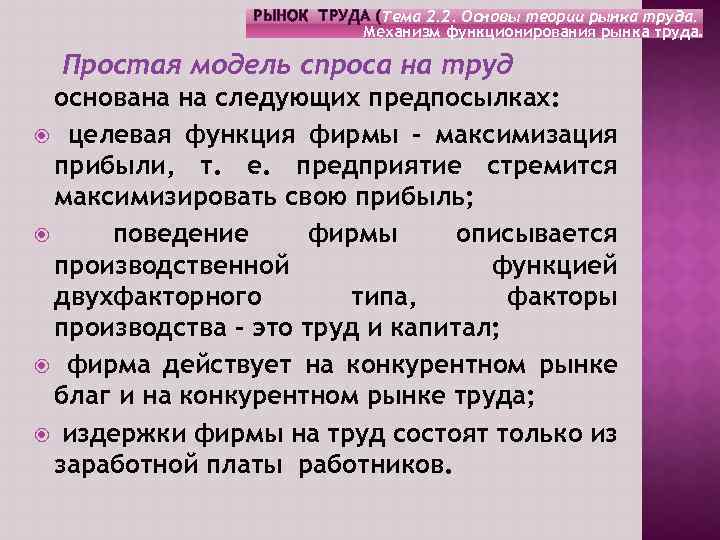 РЫНОК ТРУДА (Тема 2.2. Основы теории рынка труда. Механизм функционирования рынка труда.

Простая модель спроса на труд основана на следующих предпосылках:

целевая функция фирмы - максимизация прибыли, т. е. предприятие стремится максимизировать свою прибыль;

поведение фирмы описывается производственной функцией двухфакторного типа, факторы производства - это труд и капитал;

фирма действует на конкурентном рынке благ и на конкурентном рынке труда;

издержки фирмы на труд состоят только из заработной платы работников.